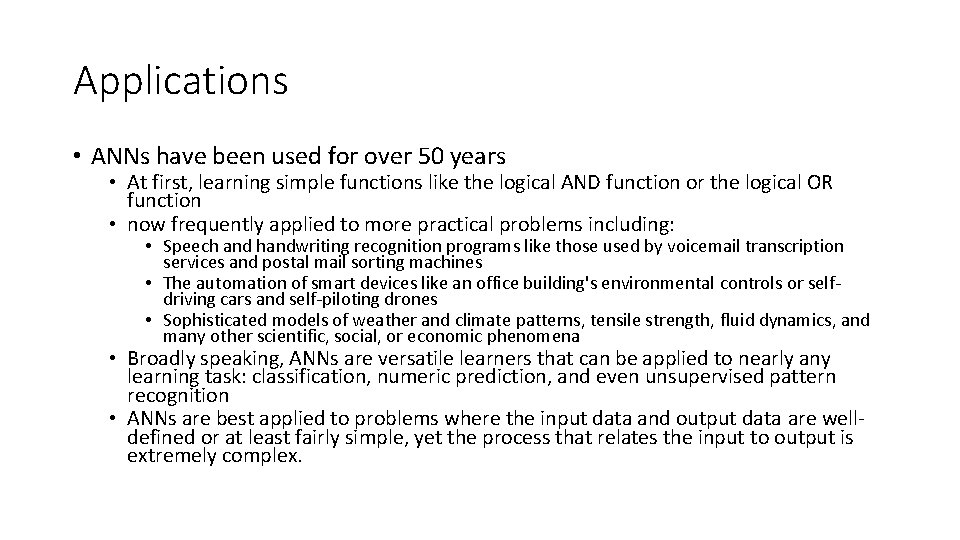 Applications

• ANNs have been used for over 50 years

• At first, learning simple functions like the logical AND function or the logical OR function

• now frequently applied to more practical problems including:

• Speech and handwriting recognition programs like those used by voicemail transcription services and postal mail sorting machines

• The automation of smart devices like an office building's environmental controls or self-driving cars and self-piloting drones

• Sophisticated models of weather and climate patterns, tensile strength, fluid dynamics, and many other scientific, social, or economic phenomena

• Broadly speaking, ANNs are versatile learners that can be applied to nearly any learning task: classification, numeric prediction, and even unsupervised pattern recognition

• ANNs are best applied to problems where the input data and output data are well-defined or at least fairly simple, yet the process that relates the input to output is extremely complex.